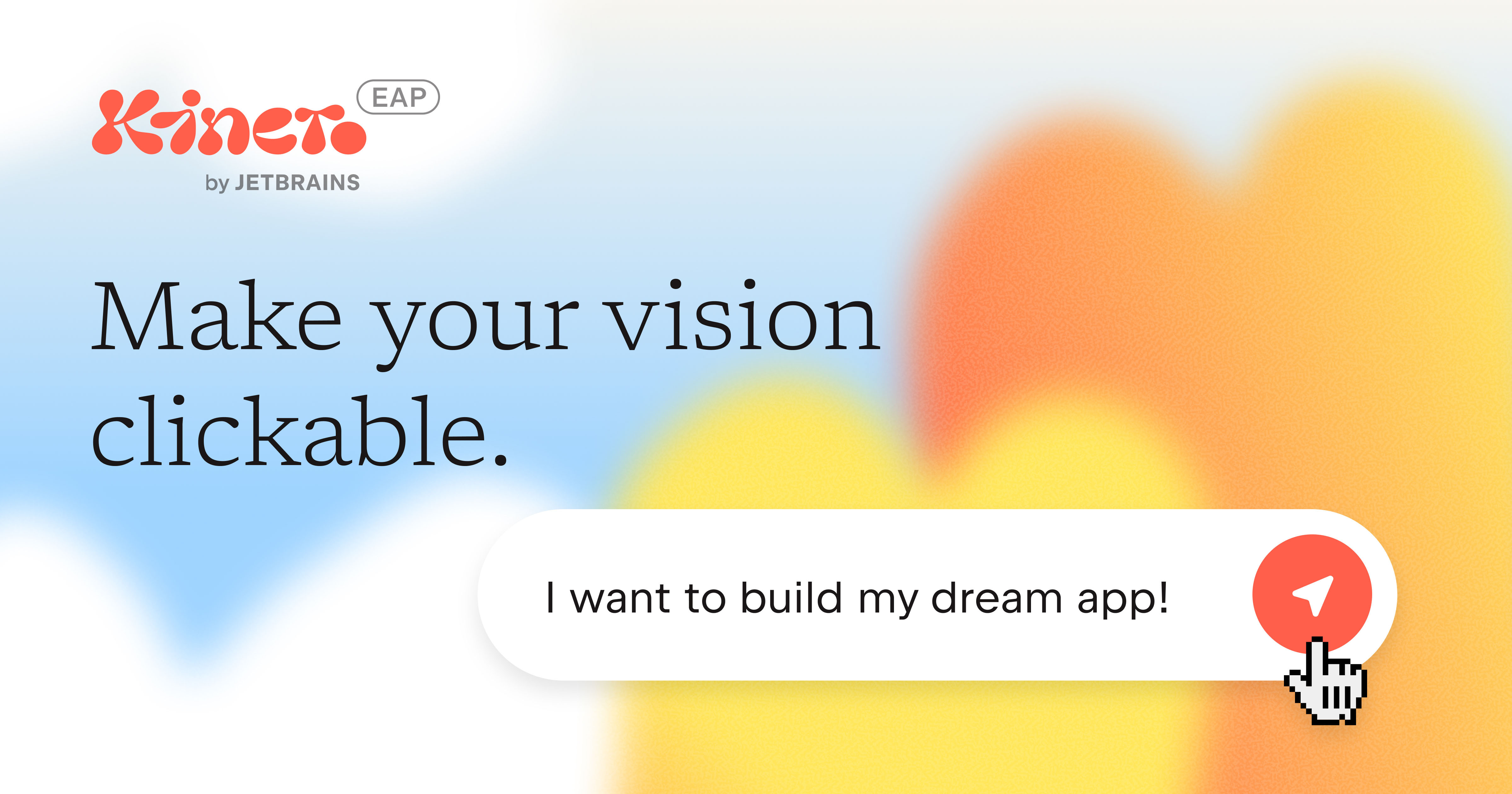 Kineto EAP
by JETBRAINS

Make your vision clickable.

I want to build my dream app!